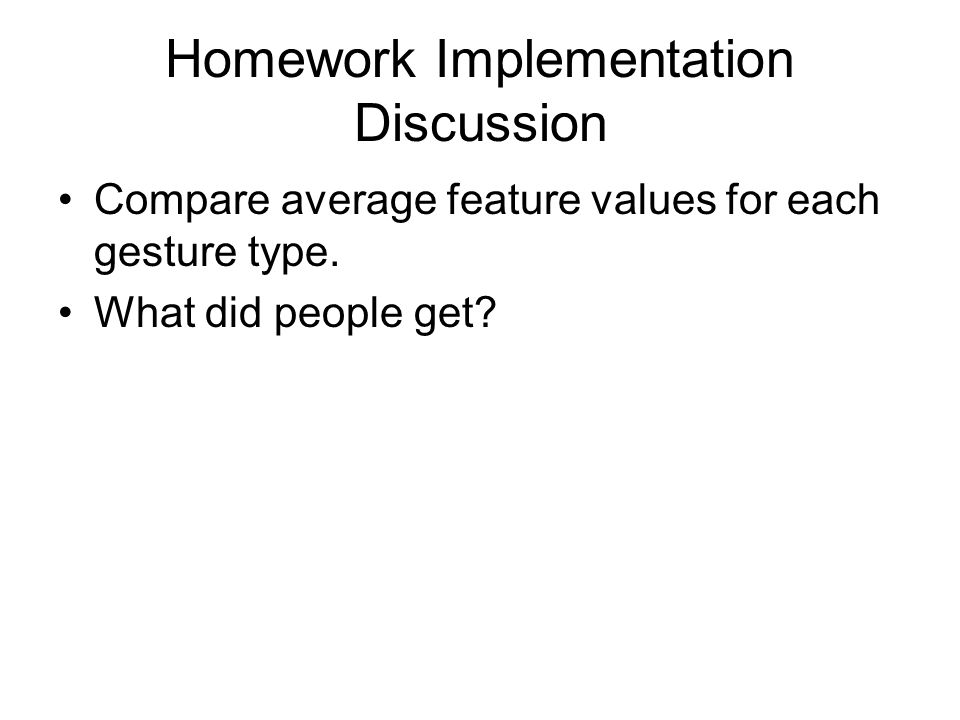 Homework Implementation Discussion

• Compare average feature values for each gesture type.
• What did people get?